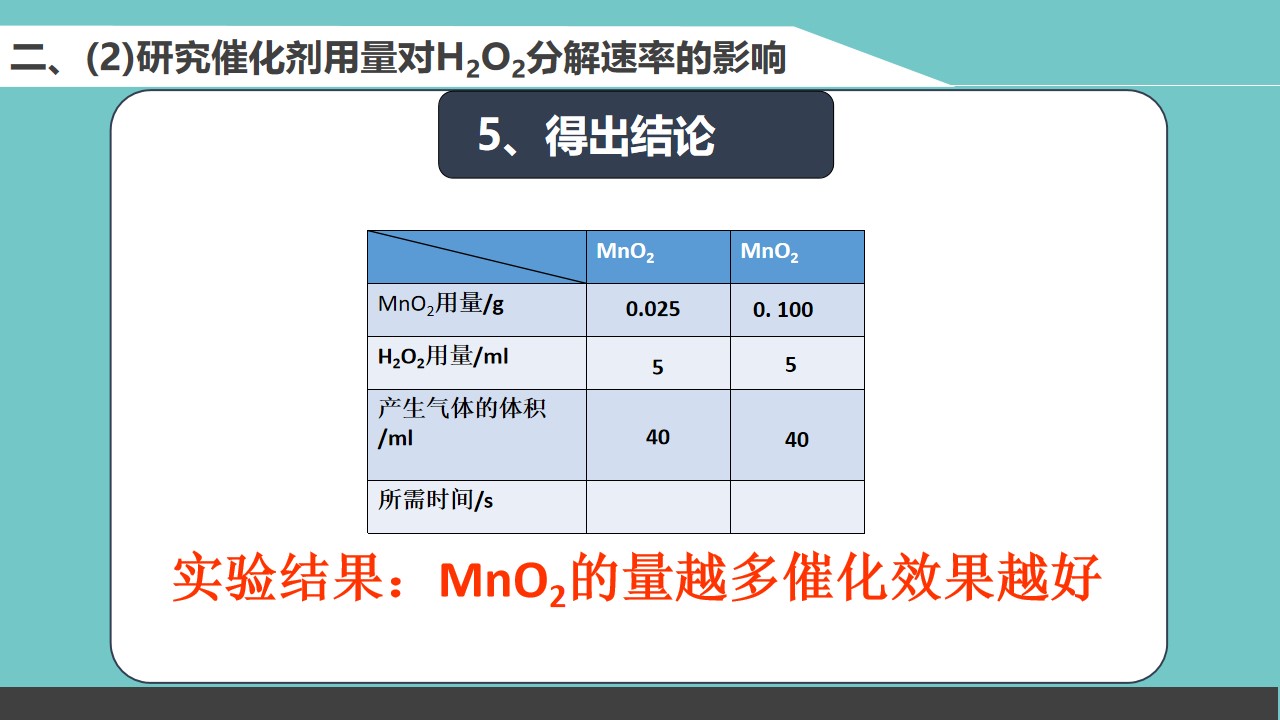 二、(2)研究催化剂用量对$H_2O_2$分解速率的影响

5、得出结论

|  | $MnO_2$ | $MnO_2$ |
|---|---|---|
| $MnO_2$用量/g | 0.025 | 0. 100 |
| $H_2O_2$用量/ml | 5 | 5 |
| 产生气体的体积/ml | 40 | 40 |
| 所需时间/s |  |  |

实验结果：$MnO_2$的量越多催化效果越好